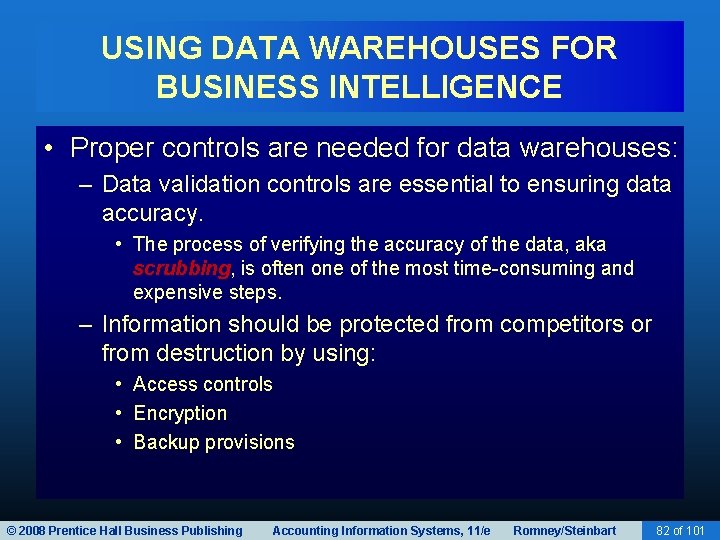 USING DATA WAREHOUSES FOR BUSINESS INTELLIGENCE

• Proper controls are needed for data warehouses:
– Data validation controls are essential to ensuring data accuracy.
• The process of verifying the accuracy of the data, aka scrubbing, is often one of the most time-consuming and expensive steps.
– Information should be protected from competitors or from destruction by using:
• Access controls
• Encryption
• Backup provisions

© 2008 Prentice Hall Business Publishing Accounting Information Systems, 11/e Romney/Steinbart 82 of 101